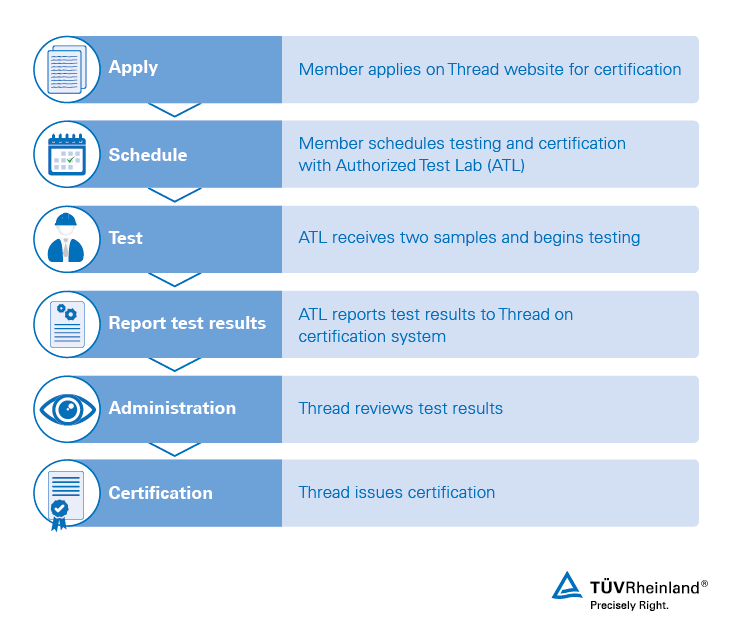 Apply
Member applies on Thread website for certification

Schedule
Member schedules testing and certification with Authorized Test Lab (ATL)

Test
ATL receives two samples and begins testing

Report test results
ATL reports test results to Thread on certification system

Administration
Thread reviews test results

Certification
Thread issues certification

TÜVRheinland®
Precisely Right.